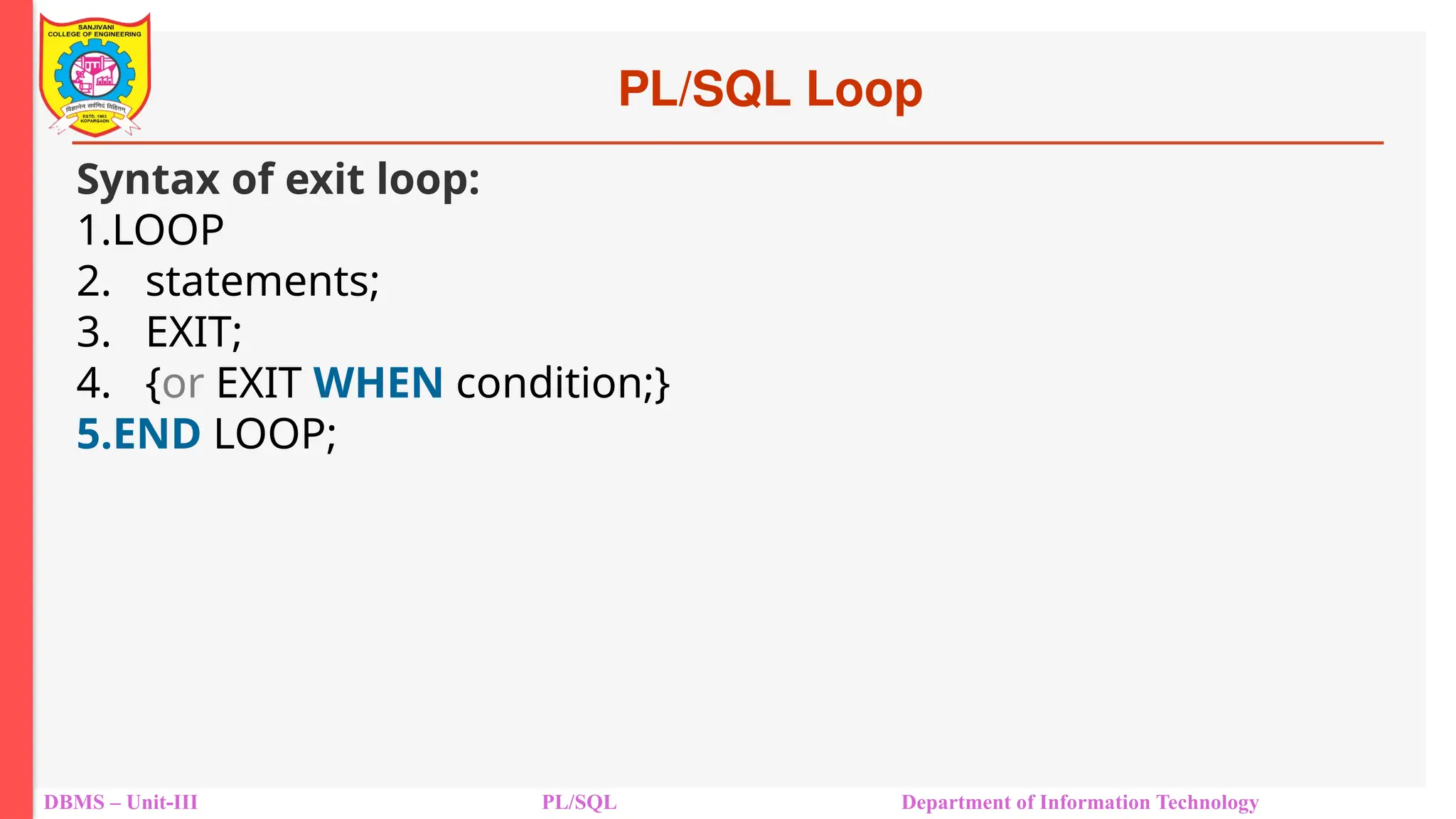 SANJIVANI COLLEGE OF ENGINEERING
विज्ञानेन सर्वमिदं विहितम्
ESTD. 1983 KOPARGAON

PL/SQL Loop

Syntax of exit loop:
1.LOOP
2. statements;
3. EXIT;
4. {or EXIT WHEN condition;}
5.END LOOP;

DBMS – Unit-III
PL/SQL
Department of Information Technology